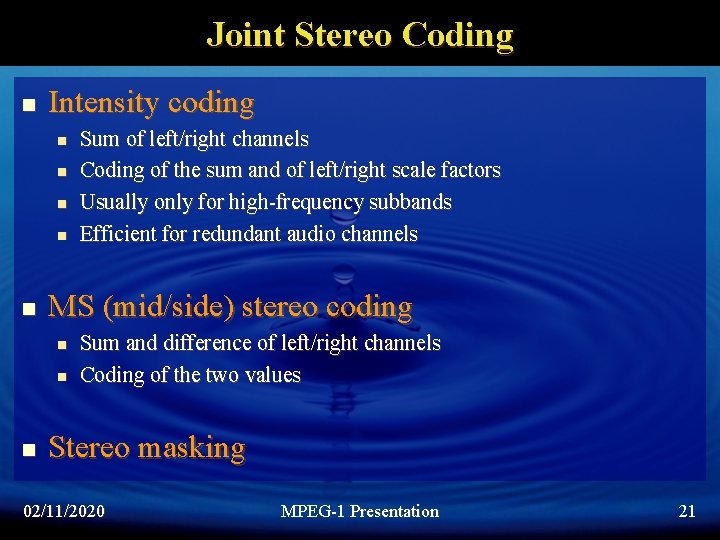 Joint Stereo Coding

- Intensity coding
  - Sum of left/right channels
  - Coding of the sum and of left/right scale factors
  - Usually only for high-frequency subbands
  - Efficient for redundant audio channels

- MS (mid/side) stereo coding
  - Sum and difference of left/right channels
  - Coding of the two values

- Stereo masking

02/11/2020 MPEG-1 Presentation 21